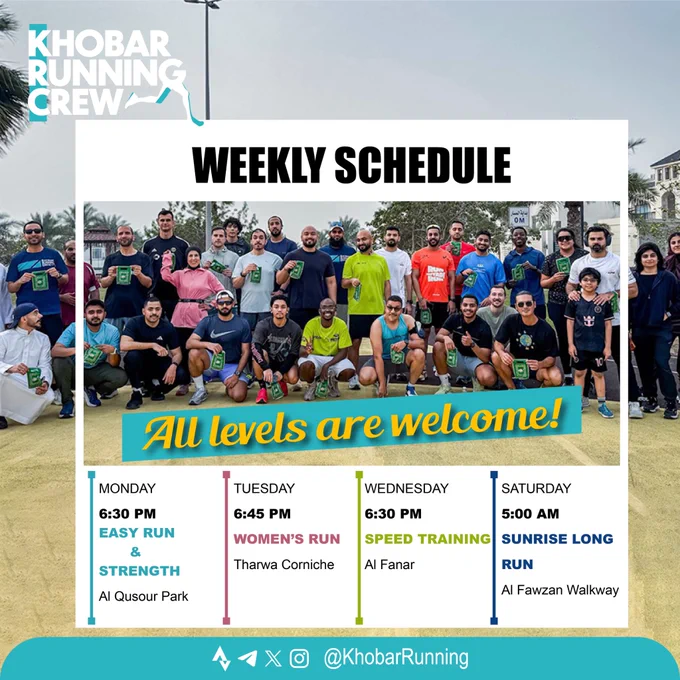 KHOBAR RUNNING CREW

WEEKLY SCHEDULE

All levels are welcome!

MONDAY
6:30 PM
EASY RUN & STRENGTH
Al Qusour Park

TUESDAY
6:45 PM
WOMEN'S RUN
Tharwa Corniche

WEDNESDAY
6:30 PM
SPEED TRAINING
Al Fanar

SATURDAY
5:00 AM
SUNRISE LONG RUN
Al Fawzan Walkway

@KhobarRunning